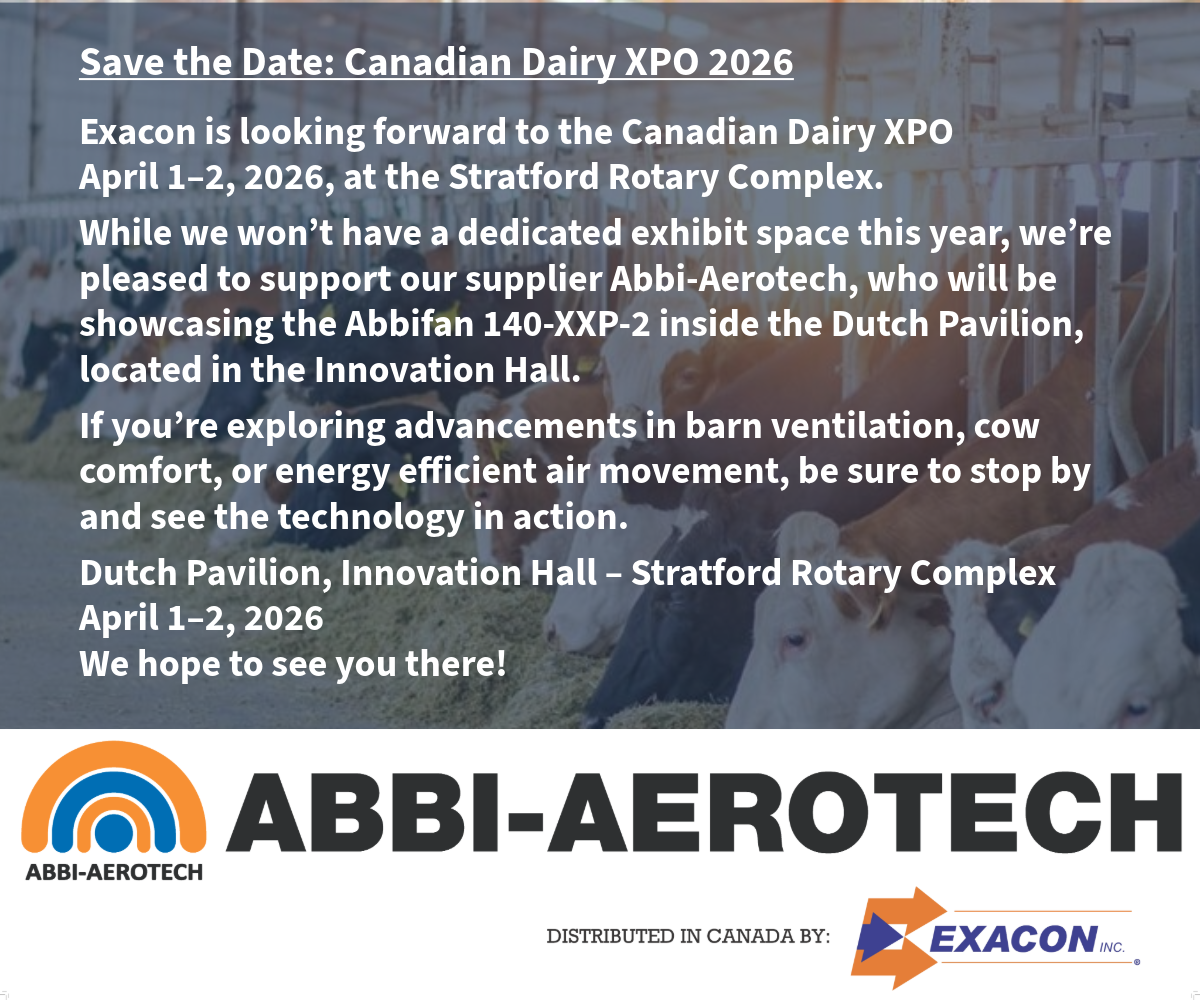 Save the Date: Canadian Dairy XPO 2026

Exacon is looking forward to the Canadian Dairy XPO April 1–2, 2026, at the Stratford Rotary Complex.

While we won’t have a dedicated exhibit space this year, we’re pleased to support our supplier Abbi-Aerotech, who will be showcasing the Abbifan 140-XXP-2 inside the Dutch Pavilion, located in the Innovation Hall.

If you’re exploring advancements in barn ventilation, cow comfort, or energy efficient air movement, be sure to stop by and see the technology in action.

Dutch Pavilion, Innovation Hall – Stratford Rotary Complex
April 1–2, 2026
We hope to see you there!

ABBI-AEROTECH ABBI-AEROTECH

DISTRIBUTED IN CANADA BY: EXACON INC.